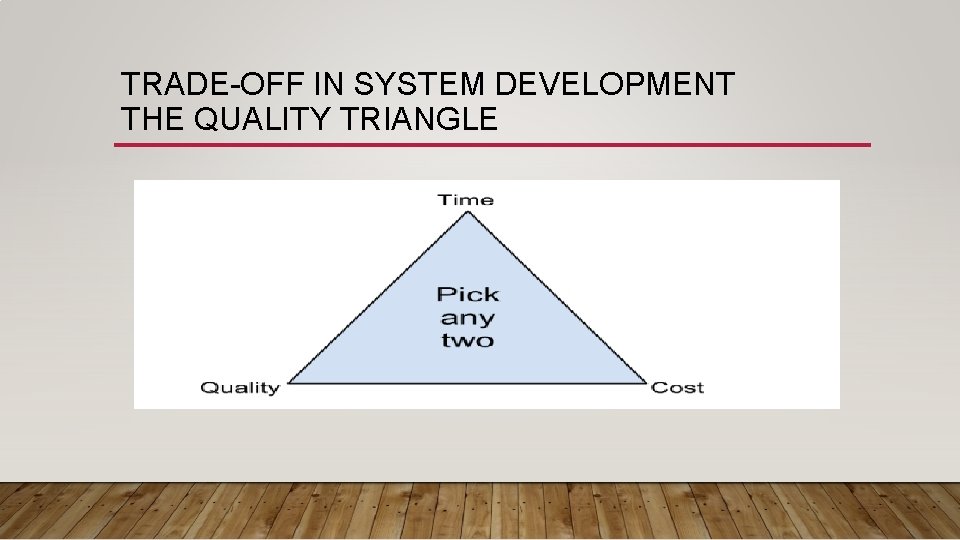 TRADE-OFF IN SYSTEM DEVELOPMENT
THE QUALITY TRIANGLE

Time

Pick any two

Quality

Cost